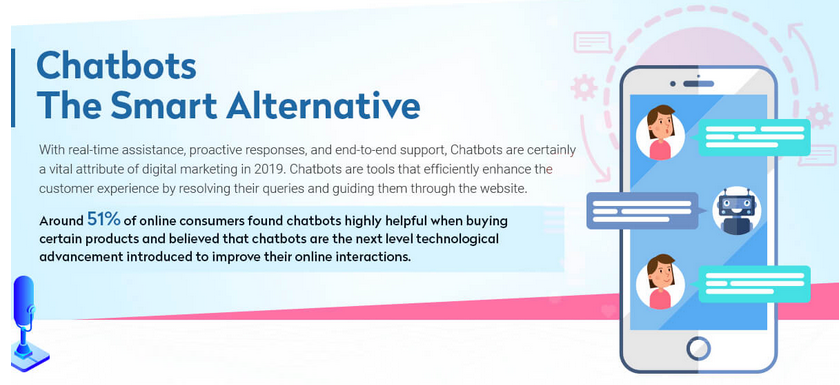 Chatbots
The Smart Alternative

With real-time assistance, proactive responses, and end-to-end support, Chatbots are certainly a vital attribute of digital marketing in 2019. Chatbots are tools that efficiently enhance the customer experience by resolving their queries and guiding them through the website.

Around 51% of online consumers found chatbots highly helpful when buying certain products and believed that chatbots are the next level technological advancement introduced to improve their online interactions.